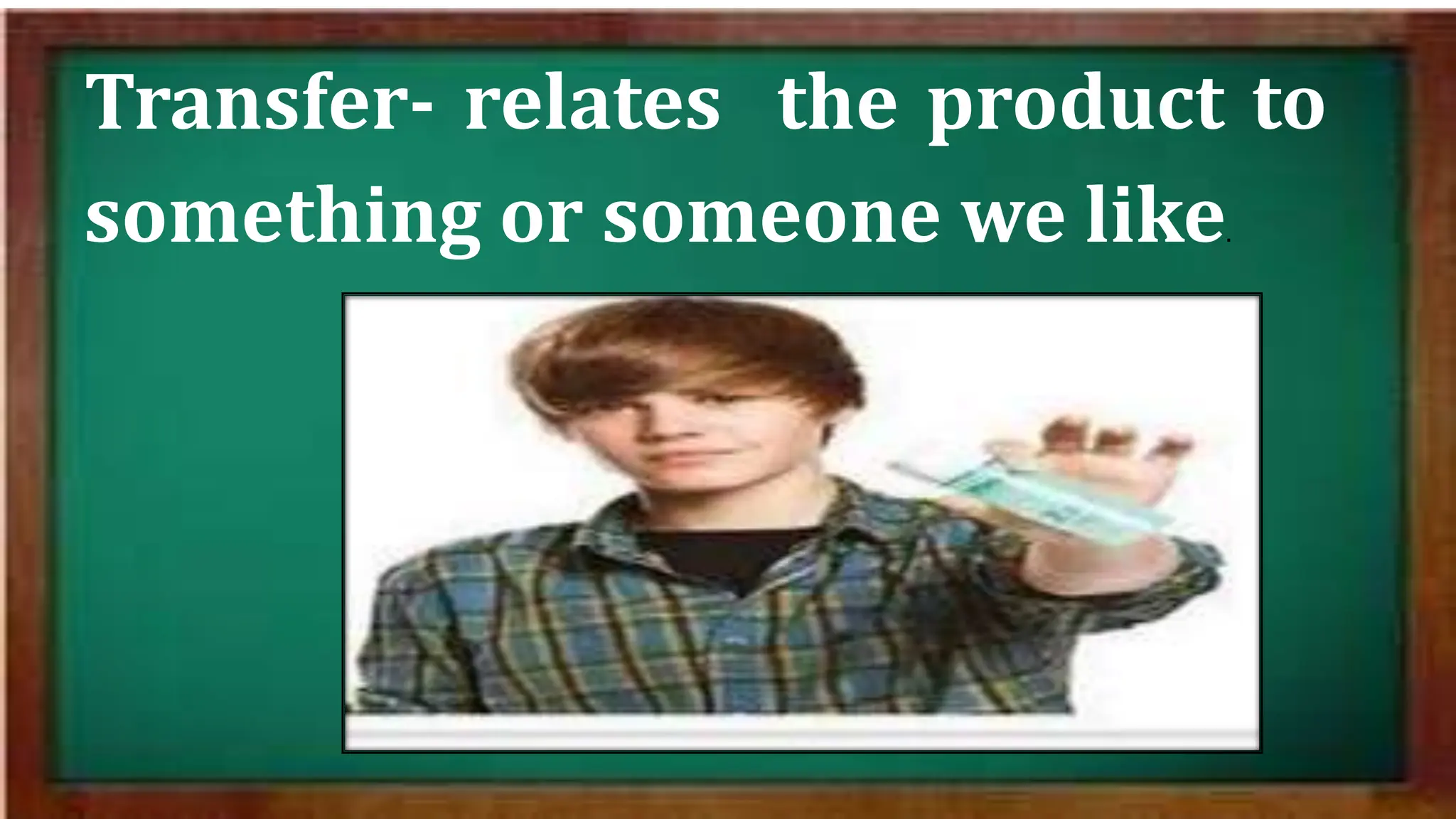 Transfer- relates the product to something or someone we like.